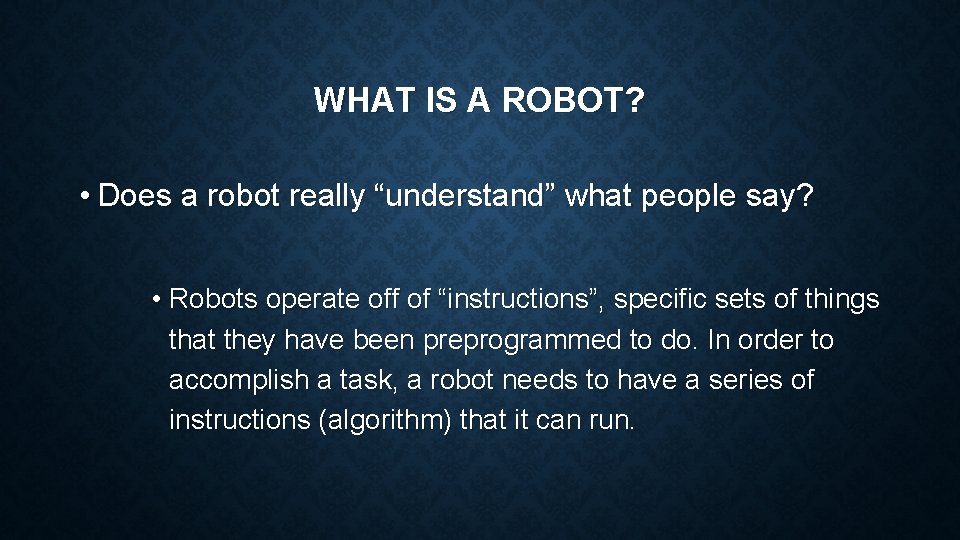 WHAT IS A ROBOT?

• Does a robot really “understand” what people say?

• Robots operate off of “instructions”, specific sets of things that they have been preprogrammed to do. In order to accomplish a task, a robot needs to have a series of instructions (algorithm) that it can run.